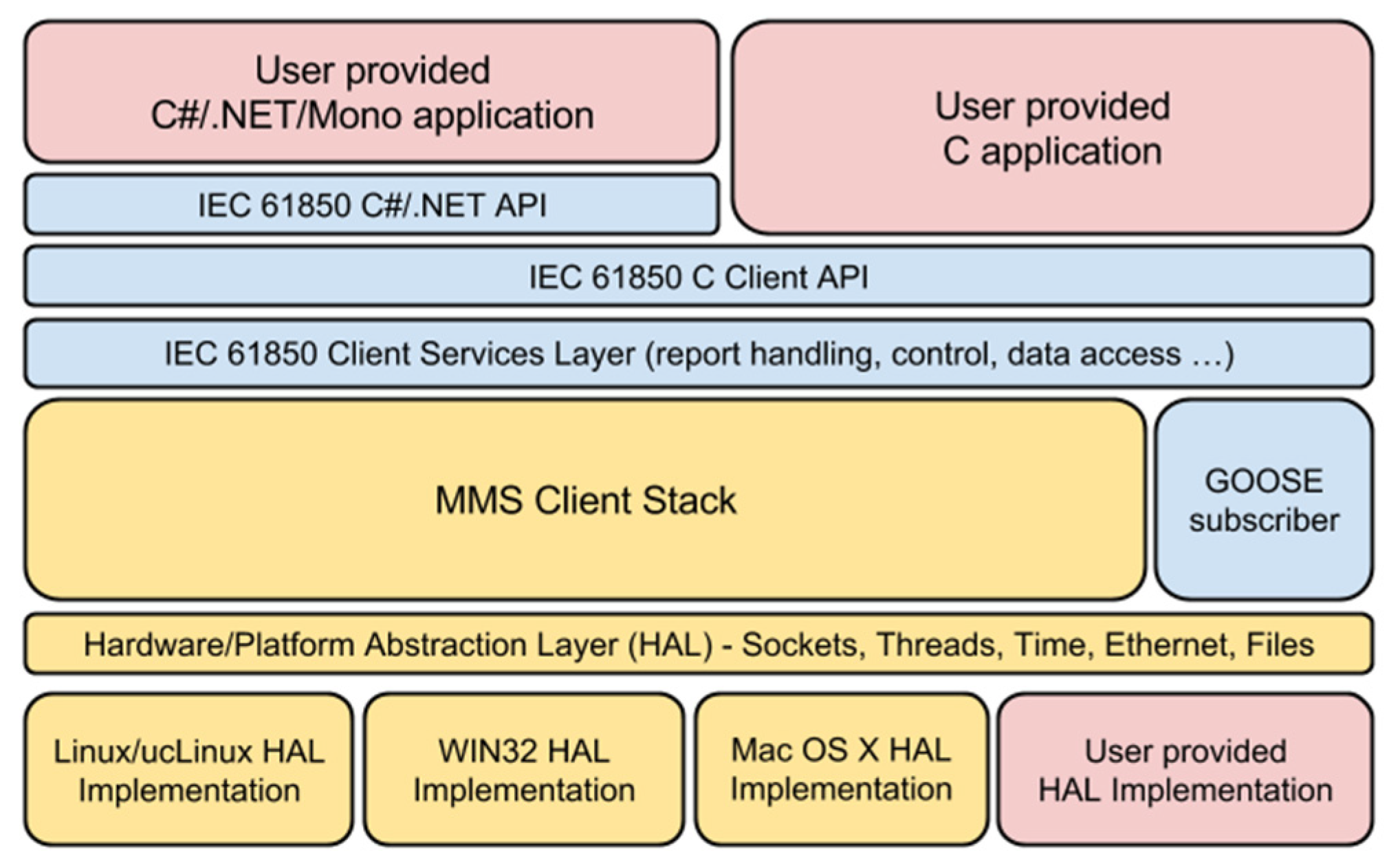 User provided C#/.NET/Mono application

User provided C application

IEC 61850 C#/.NET API

IEC 61850 C Client API

IEC 61850 Client Services Layer (report handling, control, data access …)

MMS Client Stack

GOOSE subscriber

Hardware/Platform Abstraction Layer (HAL) - Sockets, Threads, Time, Ethernet, Files

Linux/ucLinux HAL Implementation

WIN32 HAL Implementation

Mac OS X HAL Implementation

User provided HAL Implementation